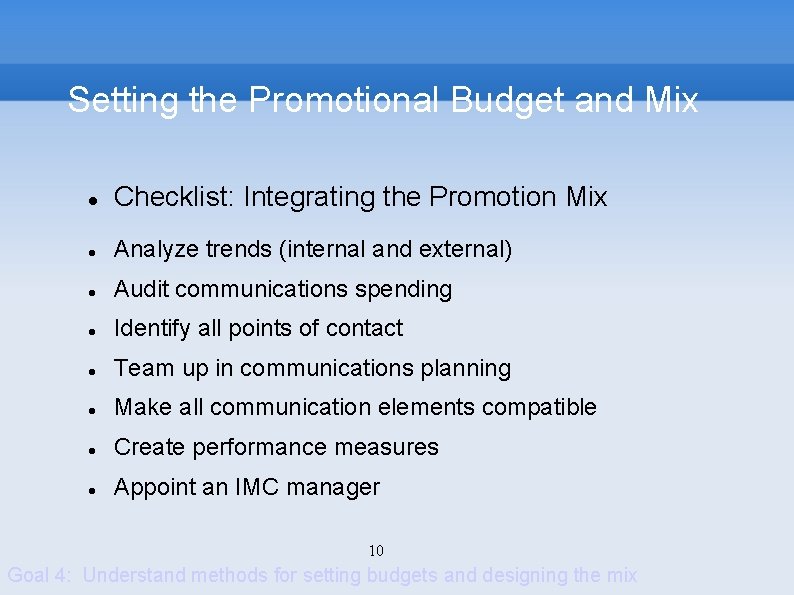 Setting the Promotional Budget and Mix

- Checklist: Integrating the Promotion Mix
- Analyze trends (internal and external)
- Audit communications spending
- Identify all points of contact
- Team up in communications planning
- Make all communication elements compatible
- Create performance measures
- Appoint an IMC manager

10

Goal 4: Understand methods for setting budgets and designing the mix